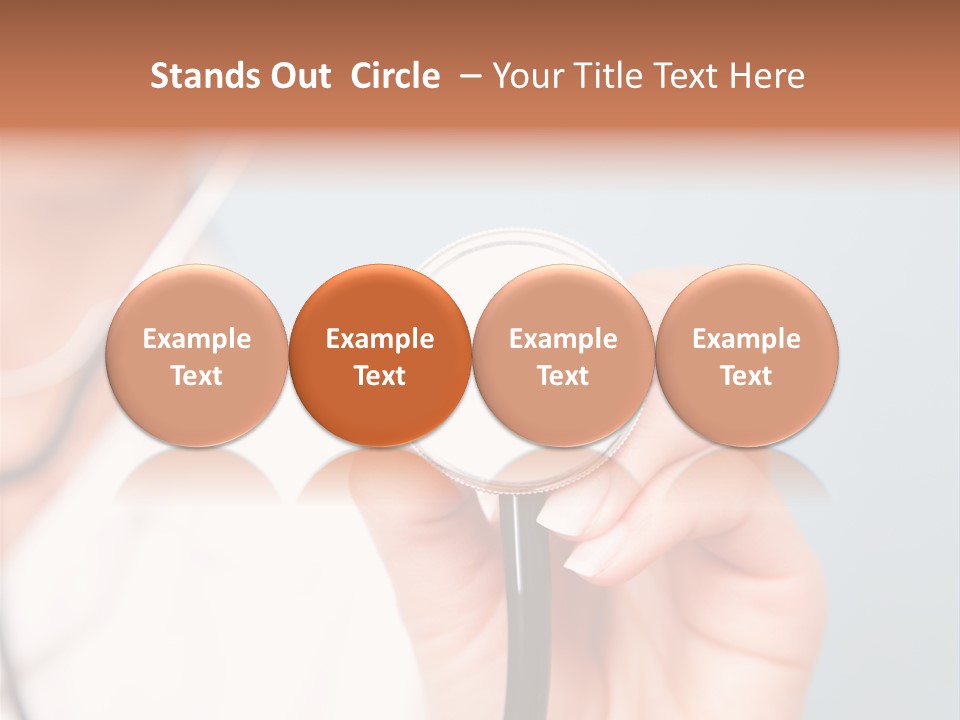 Stands Out Circle – Your Title Text Here

Example Text

Example Text

Example Text

Example Text